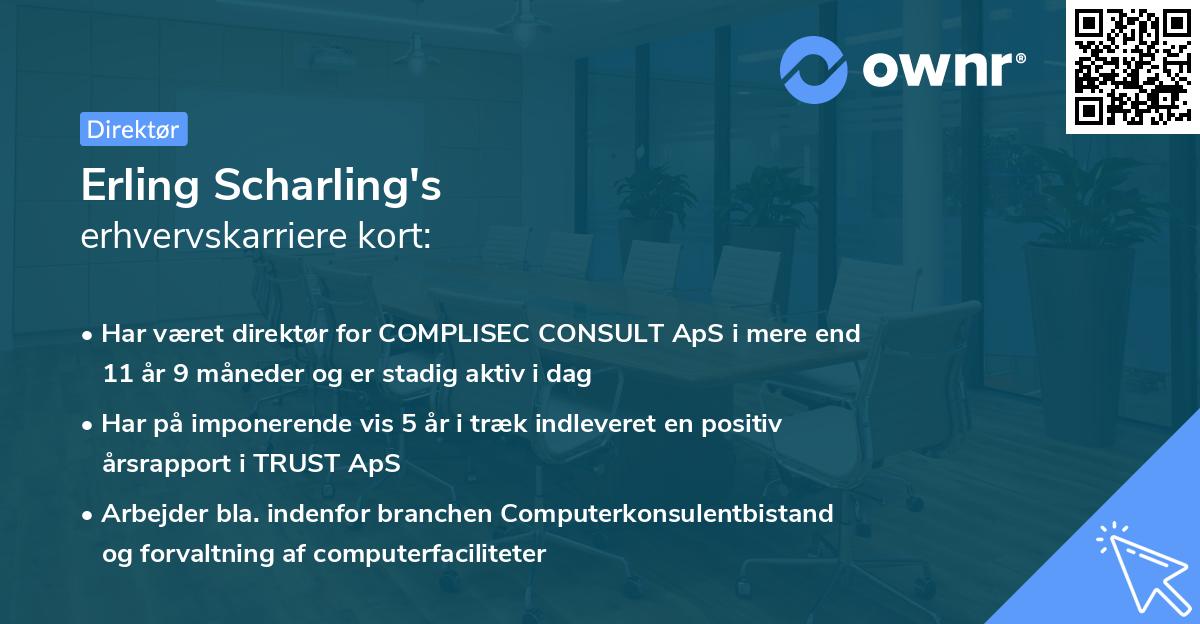 ownr®

Direktør

Erling Scharling's
erhvervskarriere kort:

• Har været direktør for COMPLISEC CONSULT ApS i mere end 11 år 9 måneder og er stadig aktiv i dag

• Har på imponerende vis 5 år i træk indleveret en positiv årsrapport i TRUST ApS

• Arbejder bla. indenfor branchen Computerkonsulentbistand og forvaltning af computerfaciliteter